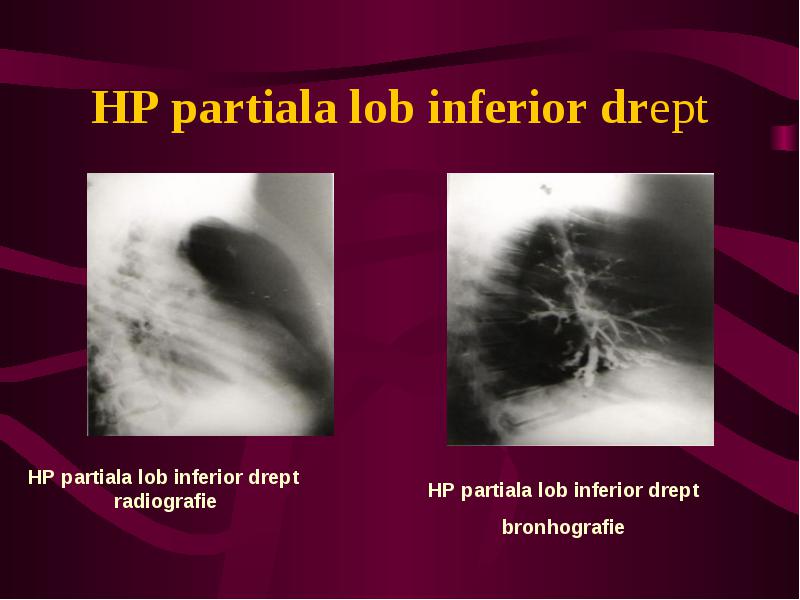 HP partiala lob inferior drept

HP partiala lob inferior drept radiografie

HP partiala lob inferior drept

bronhografie